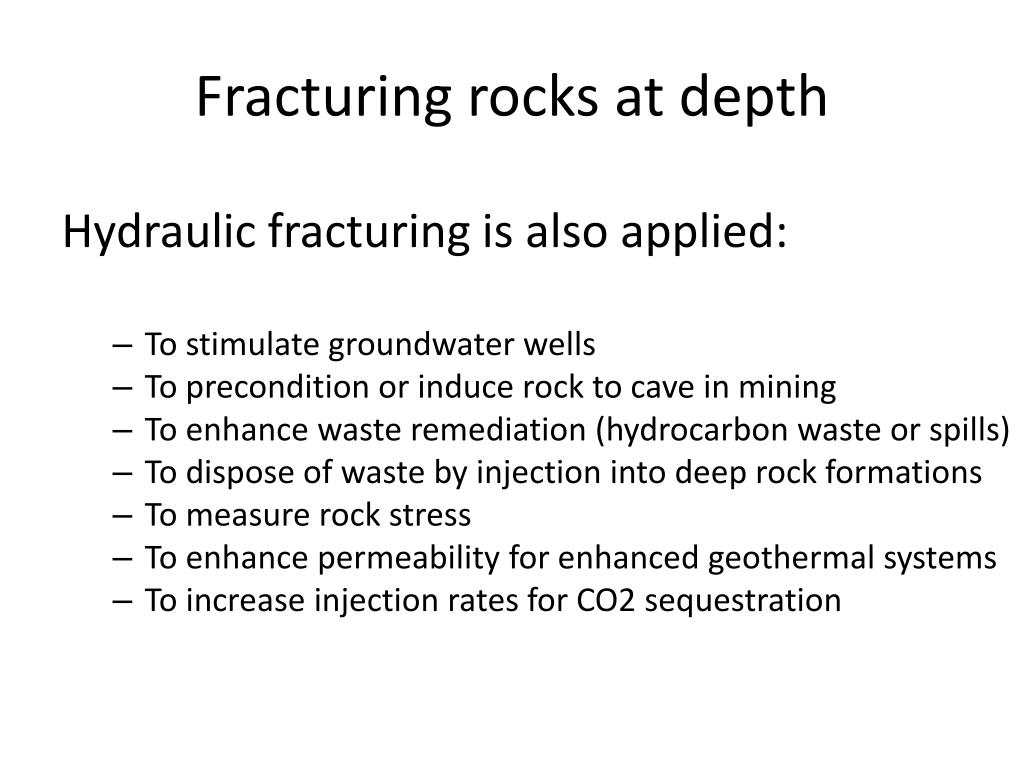 Fracturing rocks at depth

Hydraulic fracturing is also applied:

– To stimulate groundwater wells
– To precondition or induce rock to cave in mining
– To enhance waste remediation (hydrocarbon waste or spills)
– To dispose of waste by injection into deep rock formations
– To measure rock stress
– To enhance permeability for enhanced geothermal systems
– To increase injection rates for CO2 sequestration